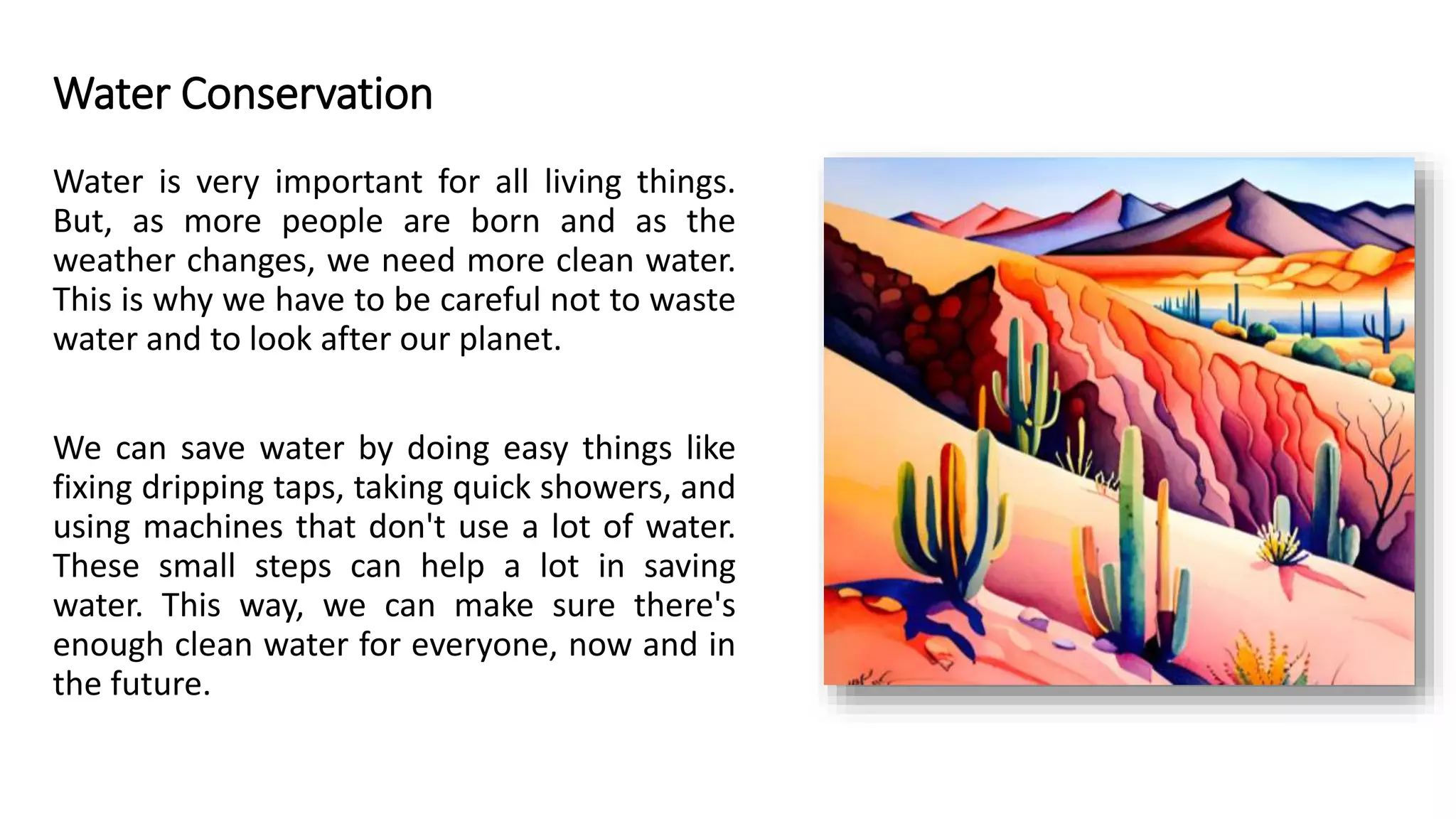 Water Conservation

Water is very important for all living things. But, as more people are born and as the weather changes, we need more clean water. This is why we have to be careful not to waste water and to look after our planet.

We can save water by doing easy things like fixing dripping taps, taking quick showers, and using machines that don't use a lot of water. These small steps can help a lot in saving water. This way, we can make sure there's enough clean water for everyone, now and in the future.